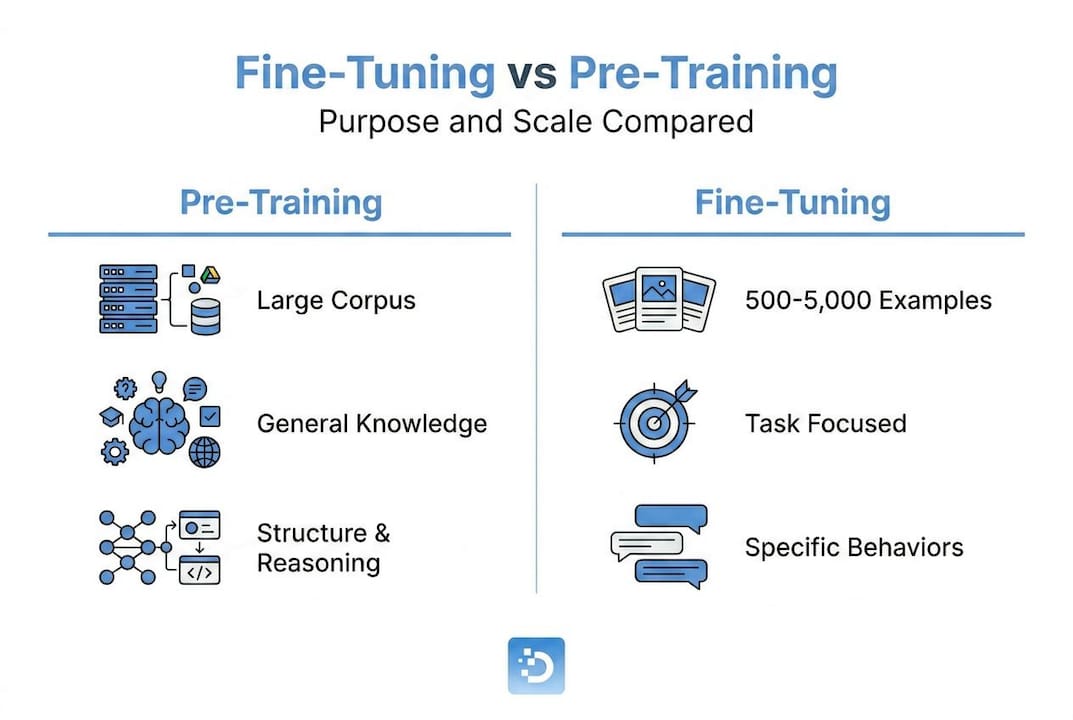 Fine-Tuning vs Pre-Training
Purpose and Scale Compared

Pre-Training

Large Corpus

General Knowledge

Structure & Reasoning

Fine-Tuning

500-5,000 Examples

Task Focused

Specific Behaviors